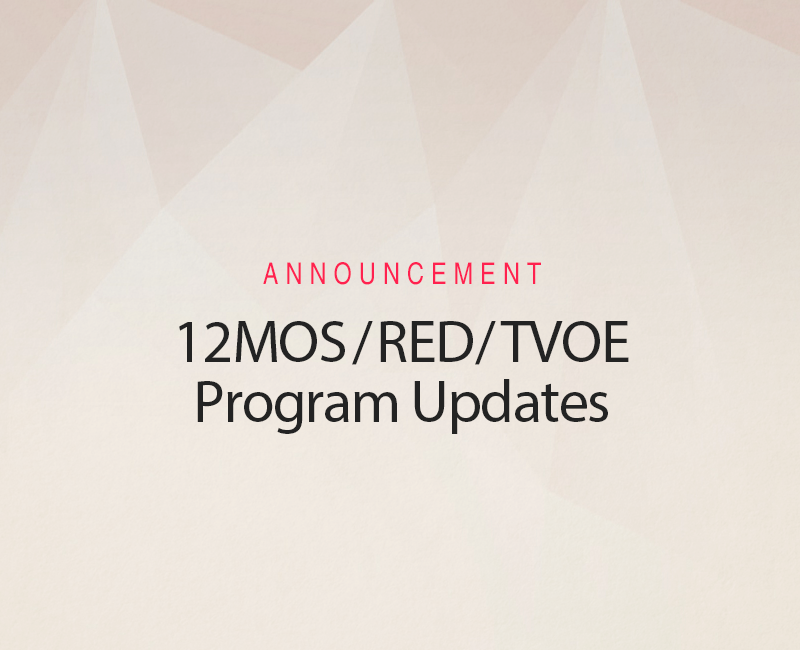 ANNOUNCEMENT

12MOS/RED/TVOE
Program Updates